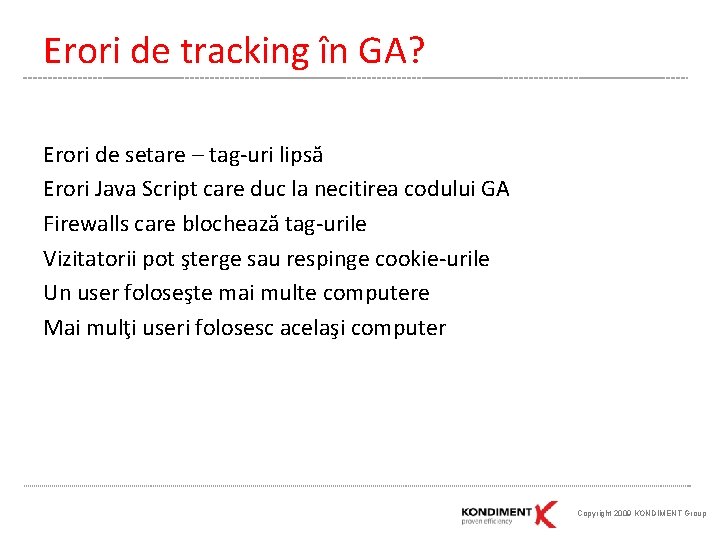 Erori de tracking în GA?

Erori de setare – tag-uri lipsă
Erori Java Script care duc la necitirea codului GA
Firewalls care blochează tag-urile
Vizitatorii pot şterge sau respinge cookie-urile
Un user foloseşte mai multe computere
Mai mulţi useri folosesc acelaşi computer

KONDIMENT
proven efficiency
K
Copyright 2009 KONDIMENT Group